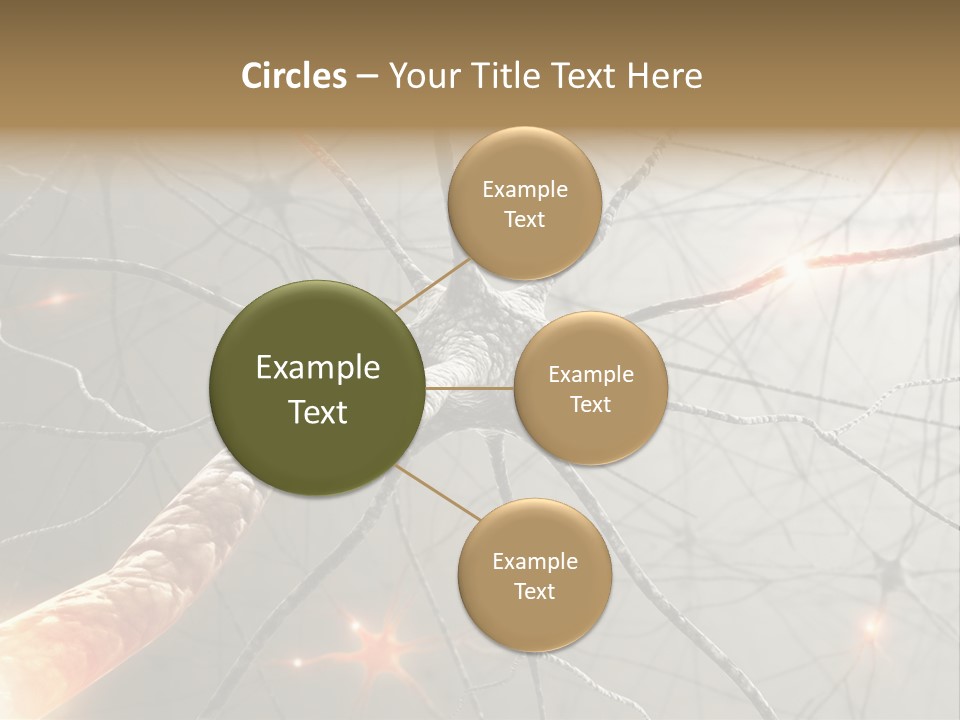 Circles – Your Title Text Here

Example Text

Example Text

Example Text

Example Text